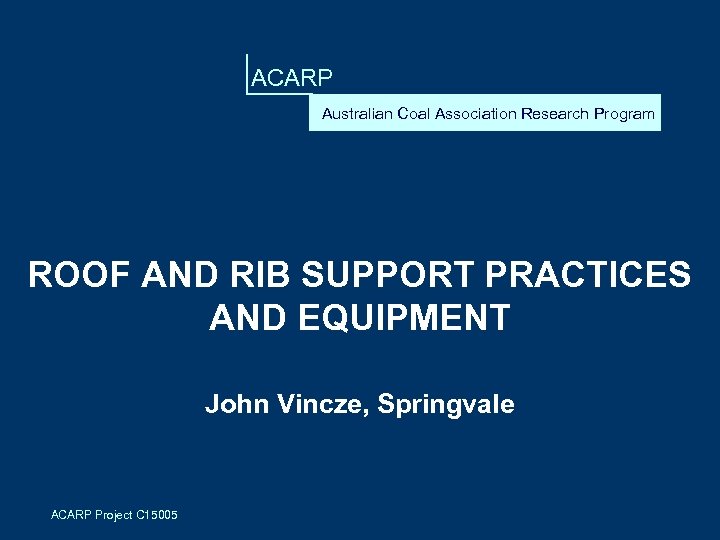 ACARP

Australian Coal Association Research Program

ROOF AND RIB SUPPORT PRACTICES AND EQUIPMENT

John Vincze, Springvale

ACARP Project C15005